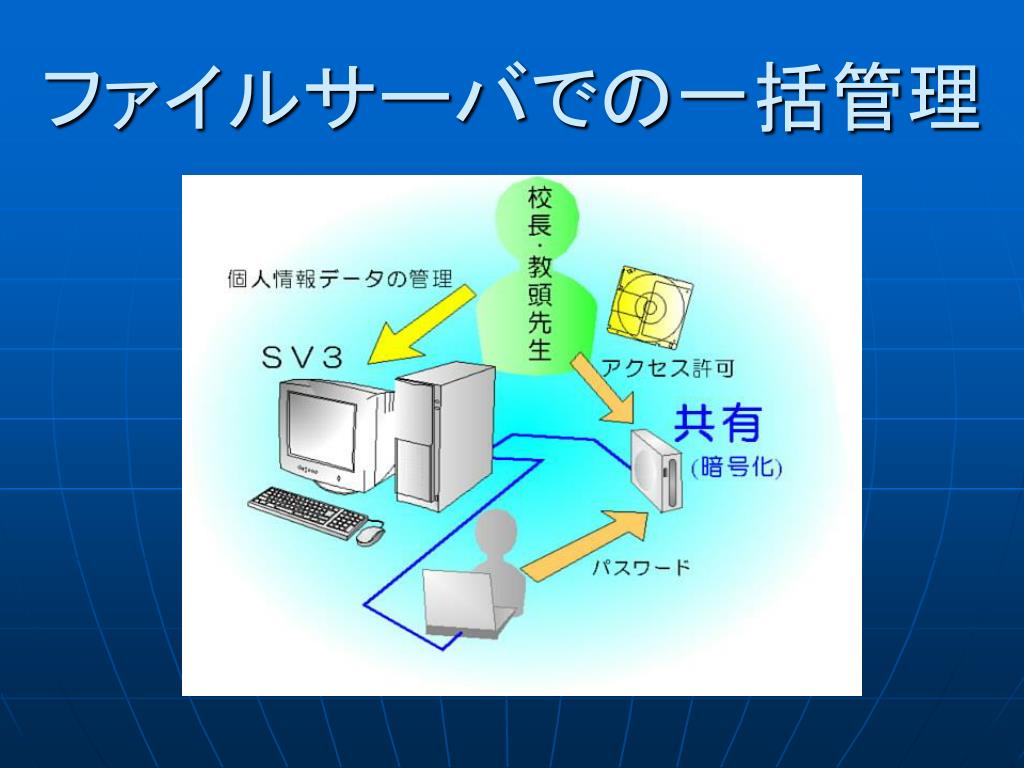 ファイルサーバでの一括管理

校長・教頭先生

個人情報データの管理

SV3

アクセス許可

共有

(暗号化)

パスワード